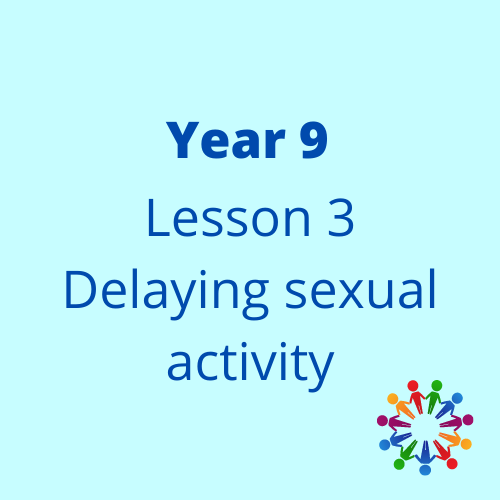 Year 9

Lesson 3
Delaying sexual activity